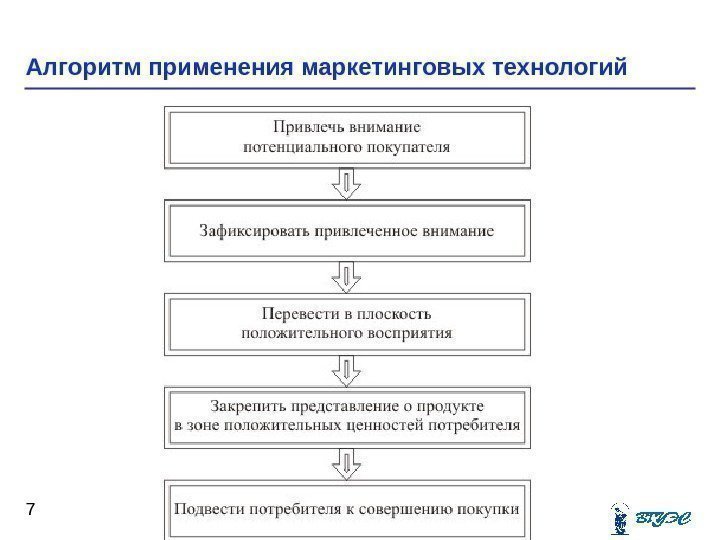 Алгоритм применения маркетинговых технологий

Привлечь внимание потенциального покупателя

Зафиксировать привлеченное внимание

Перевести в плоскость положительного восприятия

Закрепить представление о продукте в зоне положительных ценностей потребителя

Подвести потребителя к совершению покупки

7

ВГУЭС